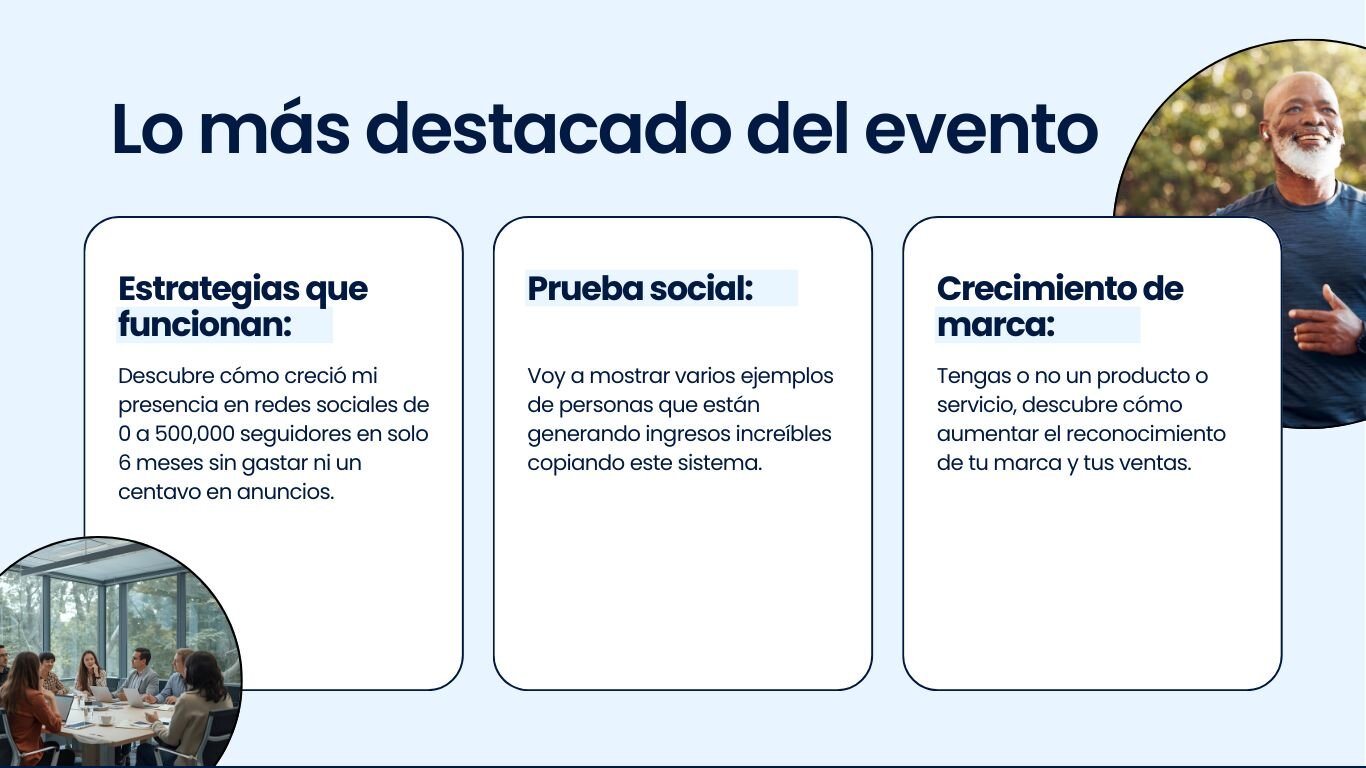 Lo más destacado del evento

Estrategias que funcionan:

Descubre cómo creció mi presencia en redes sociales de 0 a 500,000 seguidores en solo 6 meses sin gastar ni un centavo en anuncios.

Prueba social:

Voy a mostrar varios ejemplos de personas que están generando ingresos increíbles copiando este sistema.

Crecimiento de marca:

Tengas o no un producto o servicio, descubre cómo aumentar el reconocimiento de tu marca y tus ventas.